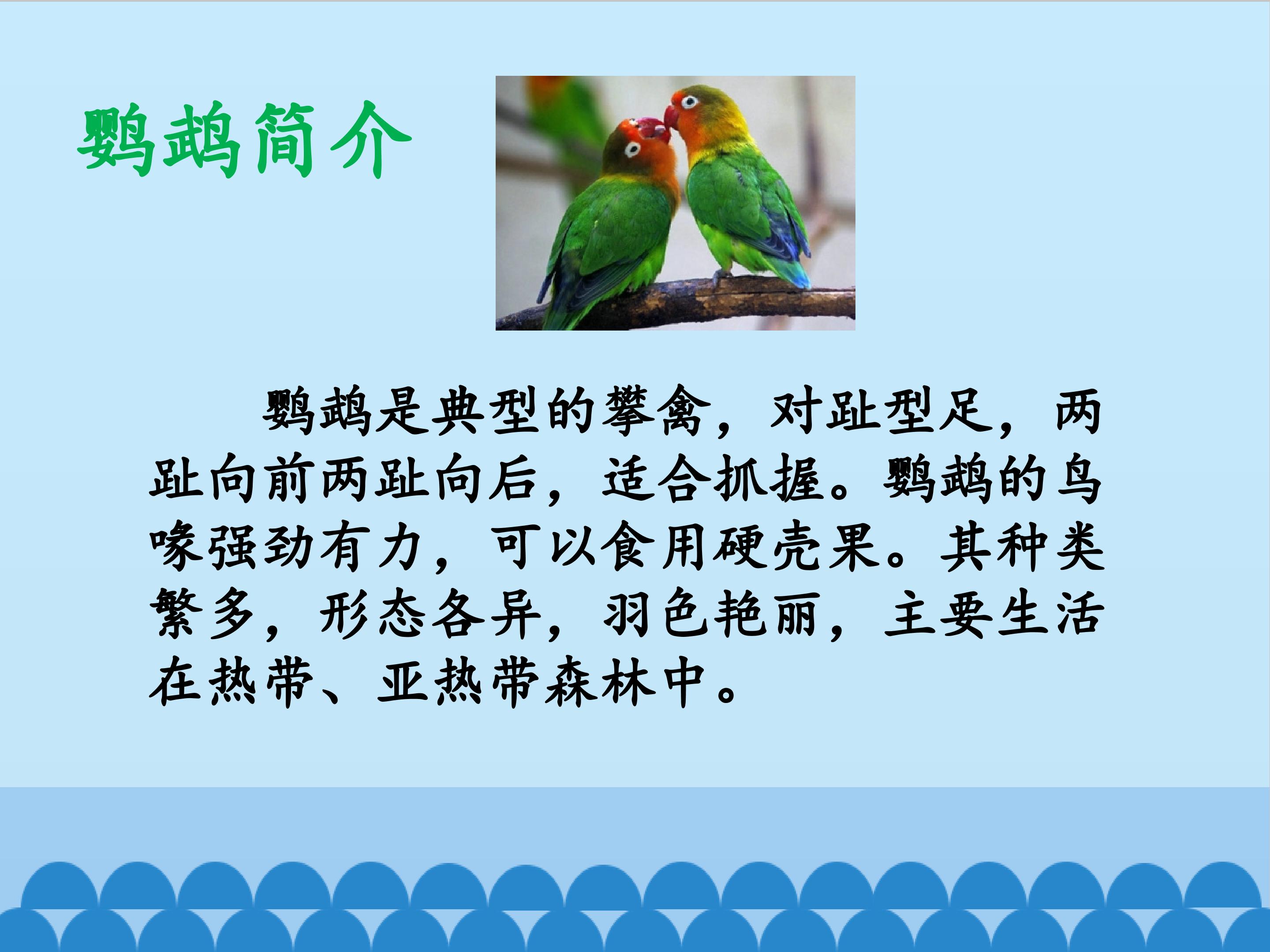 鹦鹉简介

鹦鹉是典型的攀禽，对趾型足，两趾向前两趾向后，适合抓握。鹦鹉的鸟喙强劲有力，可以食用硬壳果。其种类繁多，形态各异，羽色艳丽，主要生活在热带、亚热带森林中。